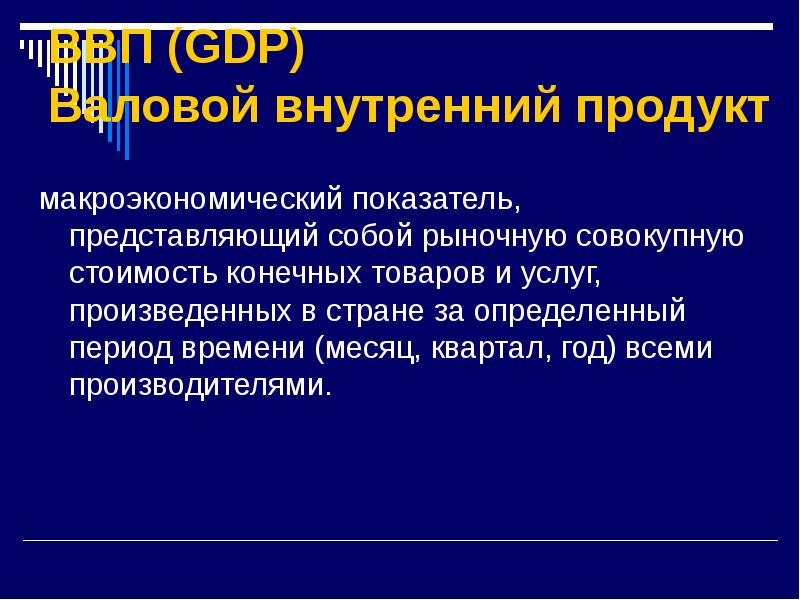 ВВП (GDP)
Валовой внутренний продукт

макроэкономический показатель, представляющий собой рыночную совокупную стоимость конечных товаров и услуг, произведенных в стране за определенный период времени (месяц, квартал, год) всеми производителями.